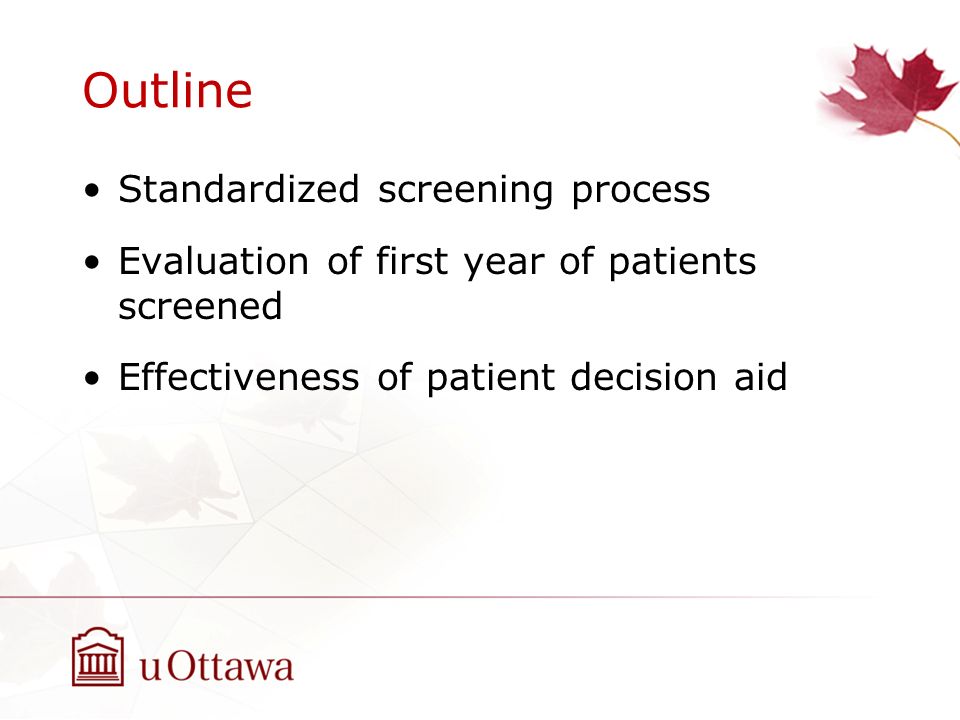 Outline

• Standardized screening process
• Evaluation of first year of patients screened
• Effectiveness of patient decision aid

uOttawa